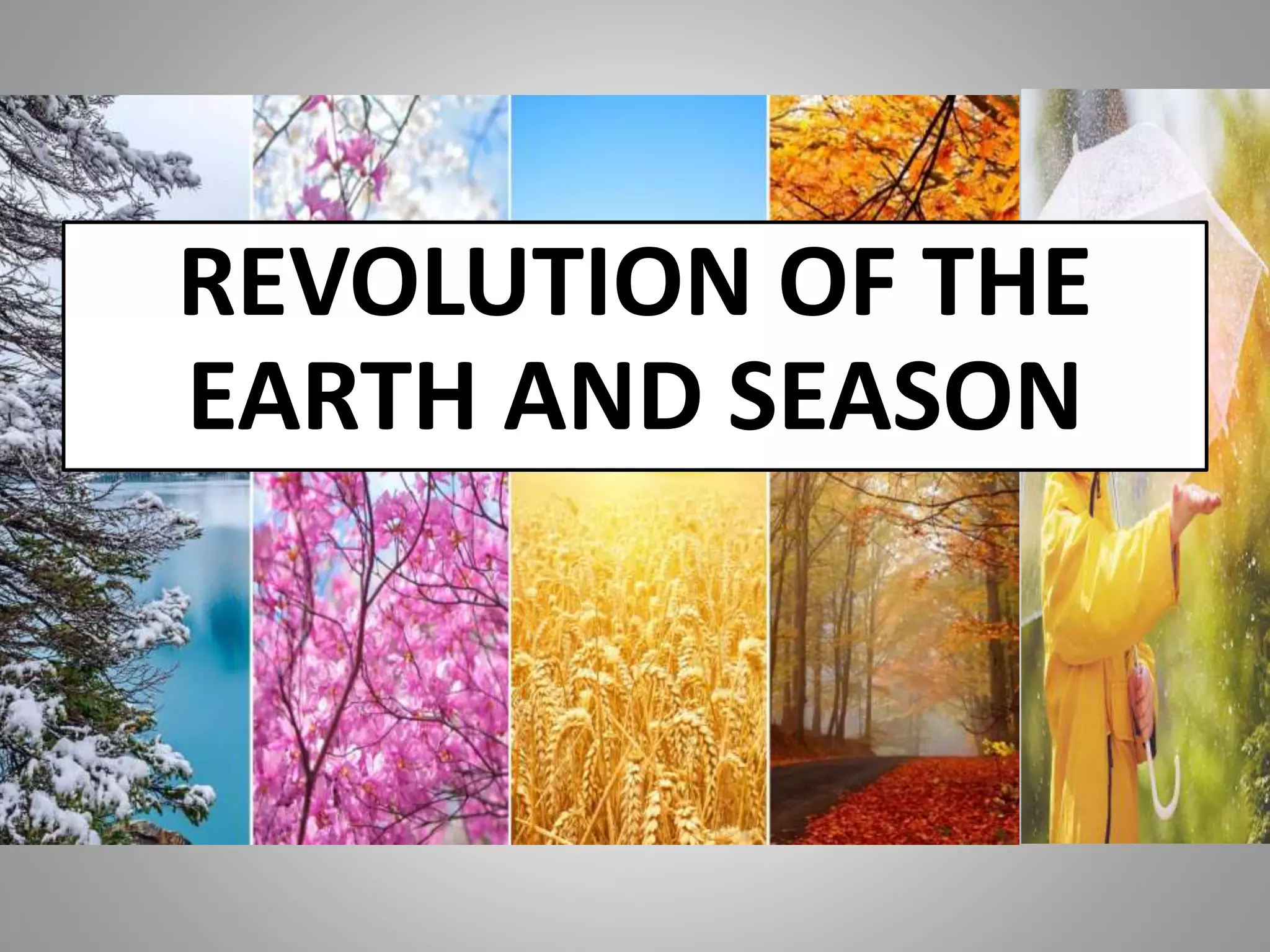 REVOLUTION OF THE EARTH AND SEASON